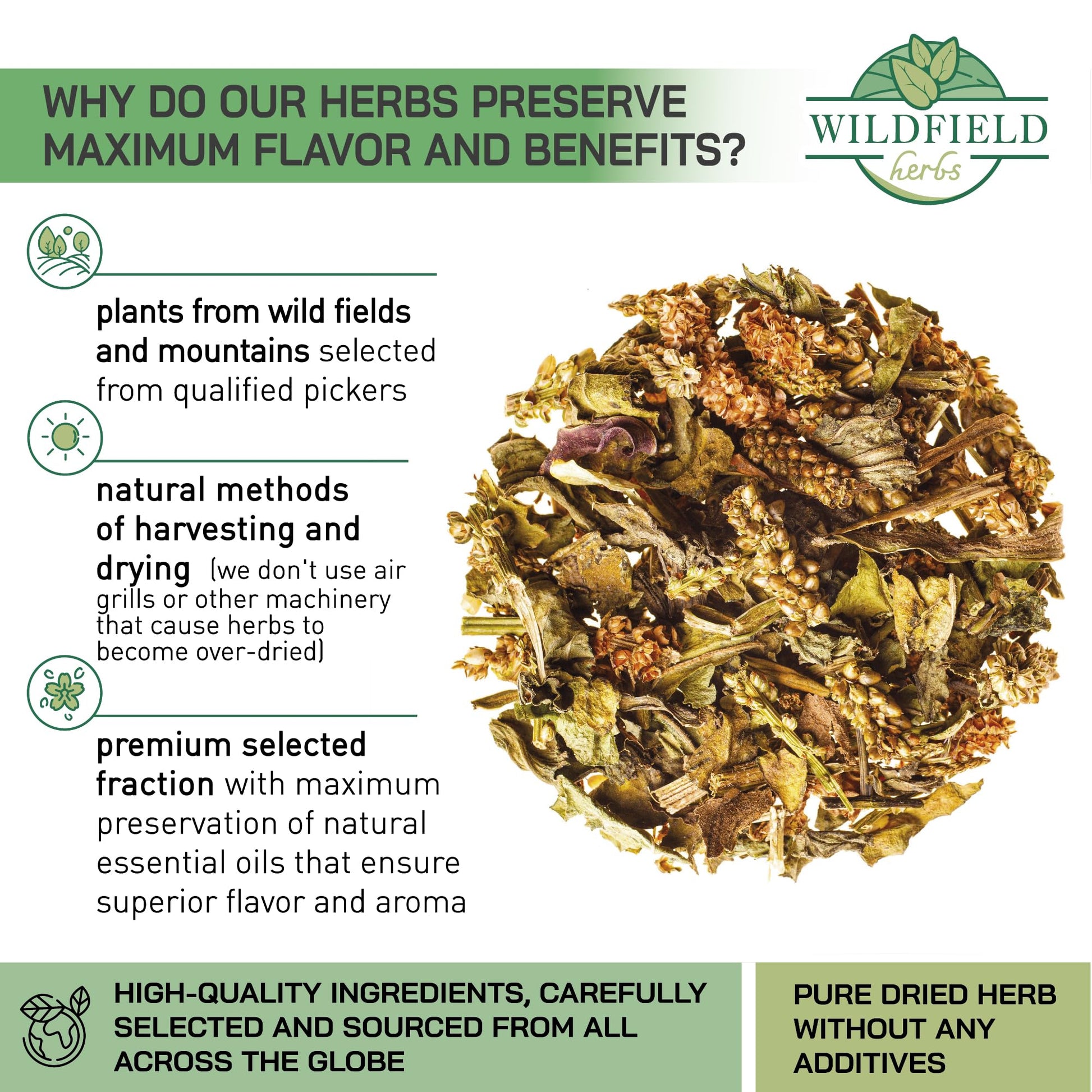 WHY DO OUR HERBS PRESERVE MAXIMUM FLAVOR AND BENEFITS?

WILDFIELD
herbs

plants from wild fields and mountains selected from qualified pickers

natural methods of harvesting and drying (we don't use air grills or other machinery that cause herbs to become over-dried)

premium selected fraction with maximum preservation of natural essential oils that ensure superior flavor and aroma

HIGH-QUALITY INGREDIENTS, CAREFULLY SELECTED AND SOURCED FROM ALL ACROSS THE GLOBE

PURE DRIED HERB WITHOUT ANY ADDITIVES